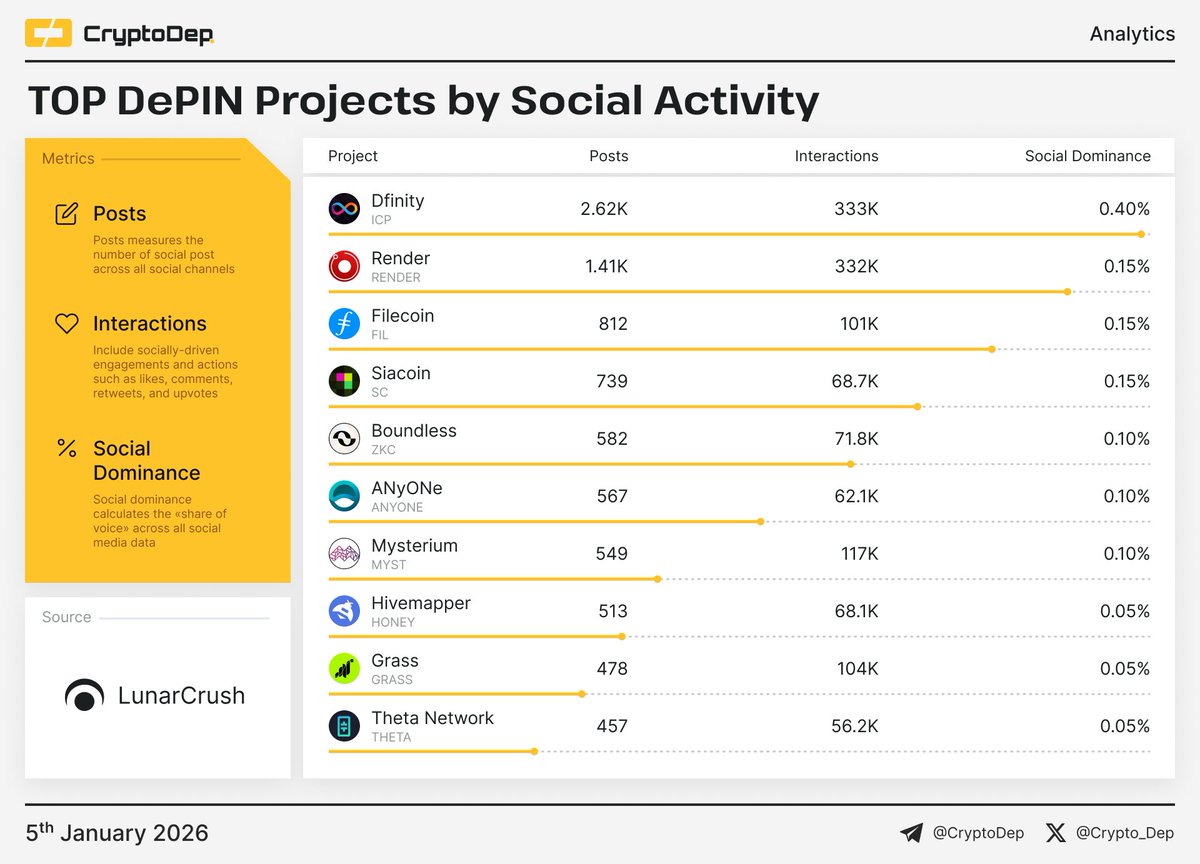 CryptoDep

Analytics

TOP DePIN Projects by Social Activity

Metrics

Posts
Posts measures the number of social post across all social channels

Interactions
Include socially-driven engagements and actions such as likes, comments, retweets, and upvotes

Social Dominance
Social dominance calculates the «share of voice» across all social media data

Source

LunarCrush

| Project | Posts | Interactions | Social Dominance |
|---|---|---|---|
| Dfinity ICP | 2.62K | 333K | 0.40% |
| Render RENDER | 1.41K | 332K | 0.15% |
| Filecoin FIL | 812 | 101K | 0.15% |
| Siacoin SC | 739 | 68.7K | 0.15% |
| Boundless ZKC | 582 | 71.8K | 0.10% |
| ANyONe ANYONE | 567 | 62.1K | 0.10% |
| Mysterium MYST | 549 | 117K | 0.10% |
| Hivemapper HONEY | 513 | 68.1K | 0.05% |
| Grass GRASS | 478 | 104K | 0.05% |
| Theta Network THETA | 457 | 56.2K | 0.05% |

5th January 2026

@CryptoDep @Crypto_Dep